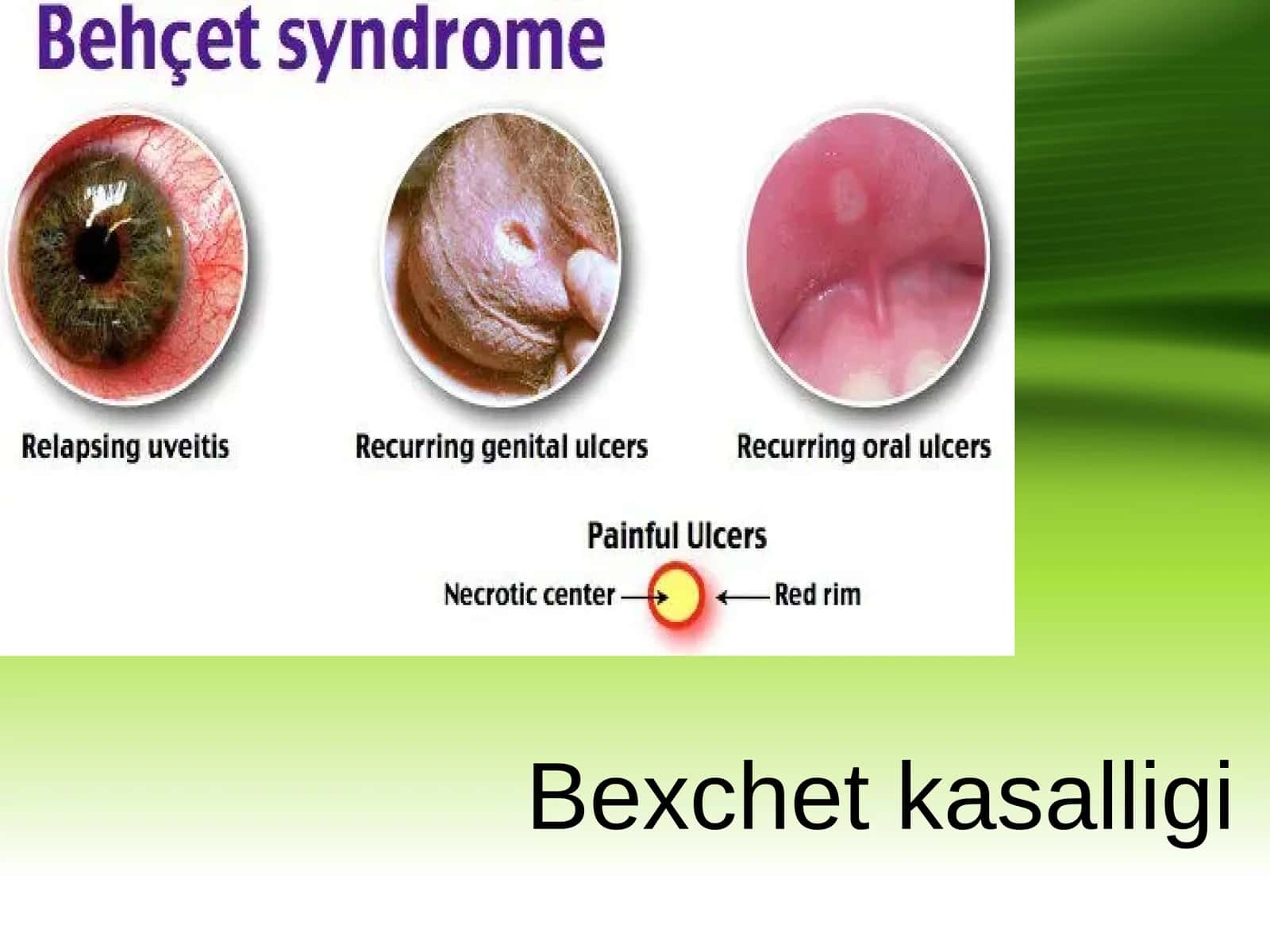 Behçet syndrome

Relapsing uveitis

Recurring genital ulcers

Recurring oral ulcers

Painful Ulcers

Necrotic center

Red rim

Bexchet kasalligi